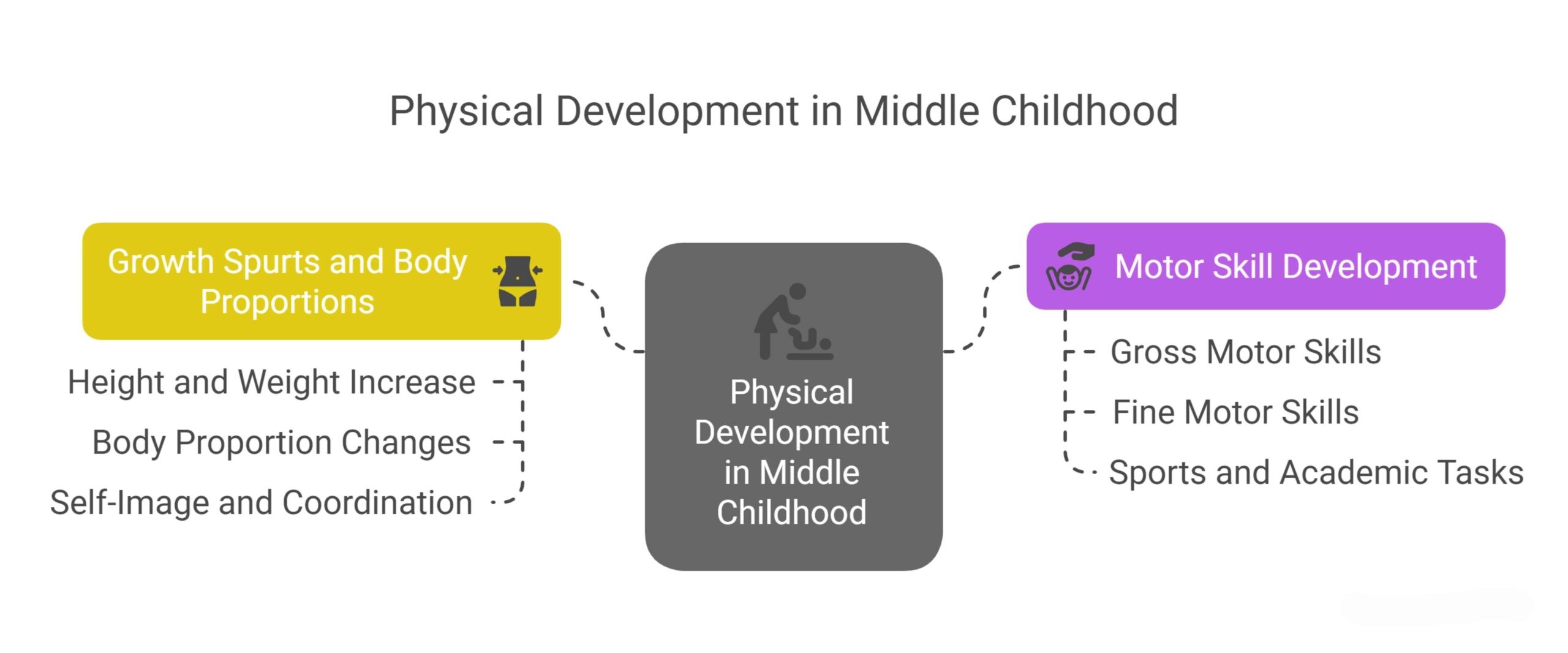 Physical Development in Middle Childhood

Growth Spurts and Body Proportions

Height and Weight Increase

Body Proportion Changes

Self-Image and Coordination

Physical Development in Middle Childhood

Motor Skill Development

Gross Motor Skills

Fine Motor Skills

Sports and Academic Tasks